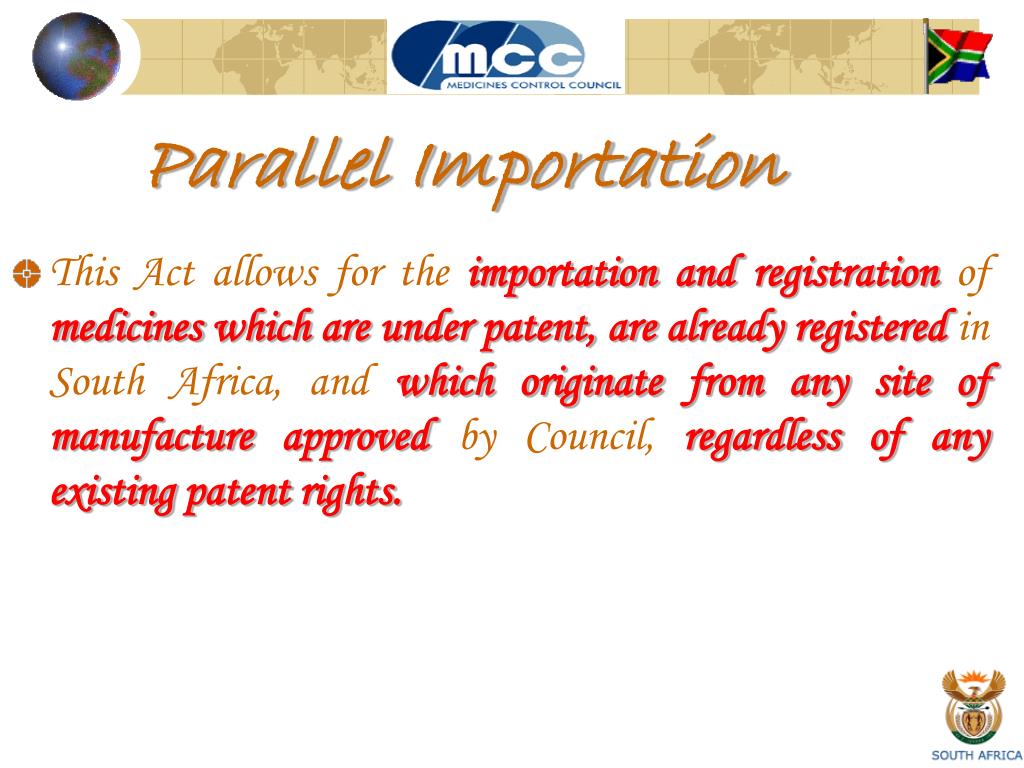 mcc
MEDICINES CONTROL COUNCIL

Parallel Importation

This Act allows for the importation and registration of medicines which are under patent, are already registered in South Africa, and which originate from any site of manufacture approved by Council, regardless of any existing patent rights.

SOUTH AFRICA